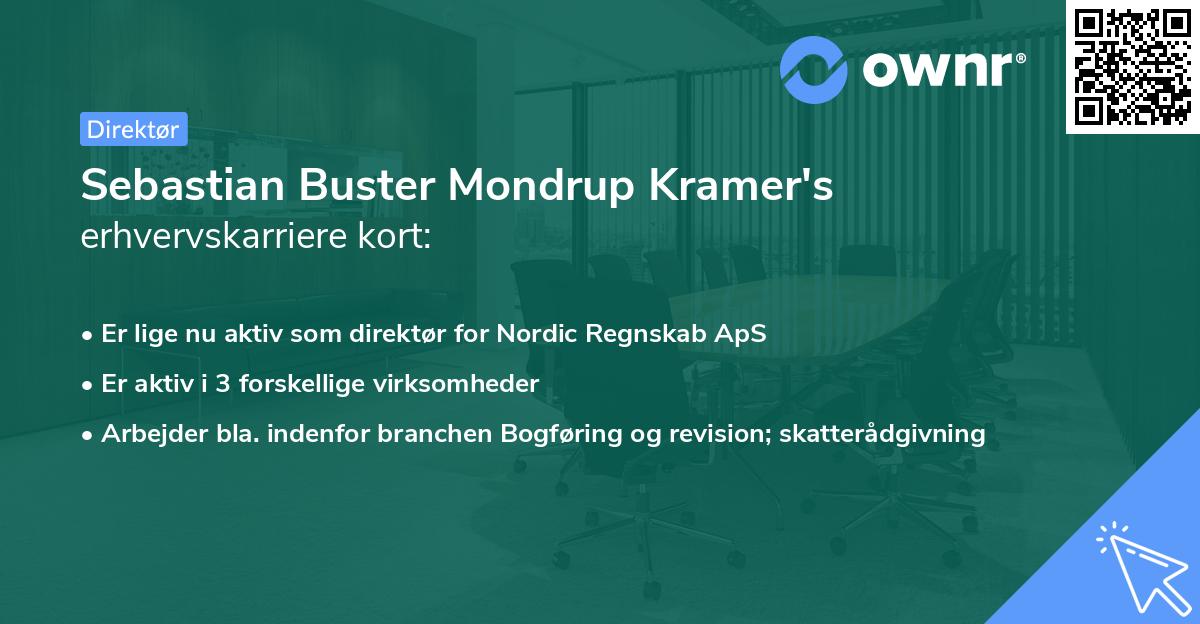 ownr®

Direktør

Sebastian Buster Mondrup Kramer's erhvervskarriere kort:

• Er lige nu aktiv som direktør for Nordic Regnskab ApS

• Er aktiv i 3 forskellige virksomheder

• Arbejder bla. indenfor branchen Bogføring og revision; skatterådgivning